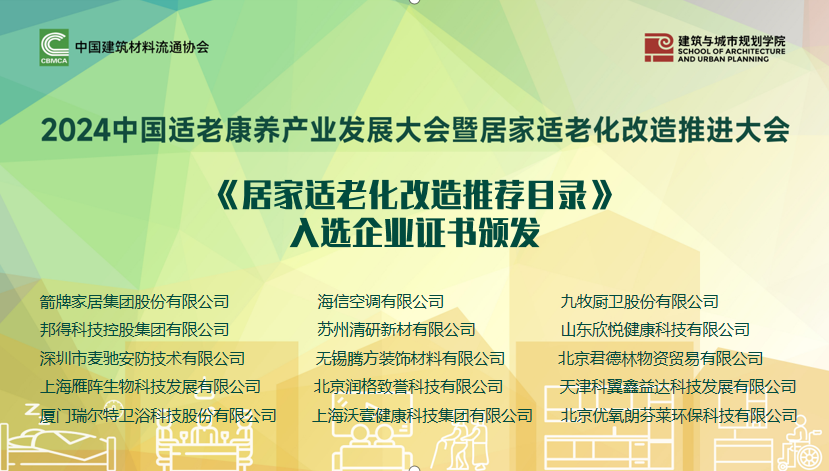 CBMCA 中国建筑材料流通协会

建筑与城市规划学院
SCHOOL OF ARCHITECTURE AND URBAN PLANNING

2024中国适老康养产业发展大会暨居家适老化改造推进大会

《居家适老化改造推荐目录》
入选企业证书颁发

箭牌家居集团股份有限公司
邦得科技控股集团有限公司
深圳市麦驰安防技术有限公司
上海雁阵生物科技发展有限公司
厦门瑞尔特卫浴科技股份有限公司

海信空调有限公司
苏州清研新材有限公司
无锡腾方装饰材料有限公司
北京润格致誉科技有限公司
上海沃壹健康科技集团有限公司

九牧厨卫股份有限公司
山东欣悦健康科技有限公司
北京君德林物资贸易有限公司
天津科翼鑫益达科技发展有限公司
北京优氧朗芬莱环保科技有限公司